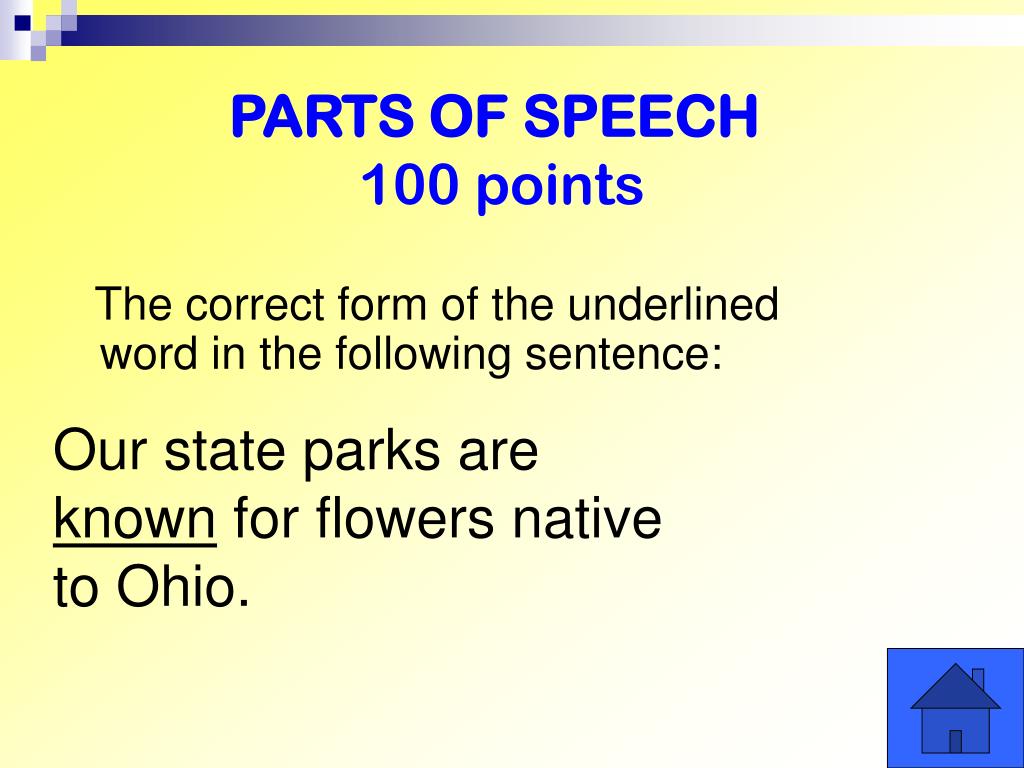 PARTS OF SPEECH
100 points

The correct form of the underlined word in the following sentence:

Our state parks are known for flowers native to Ohio.